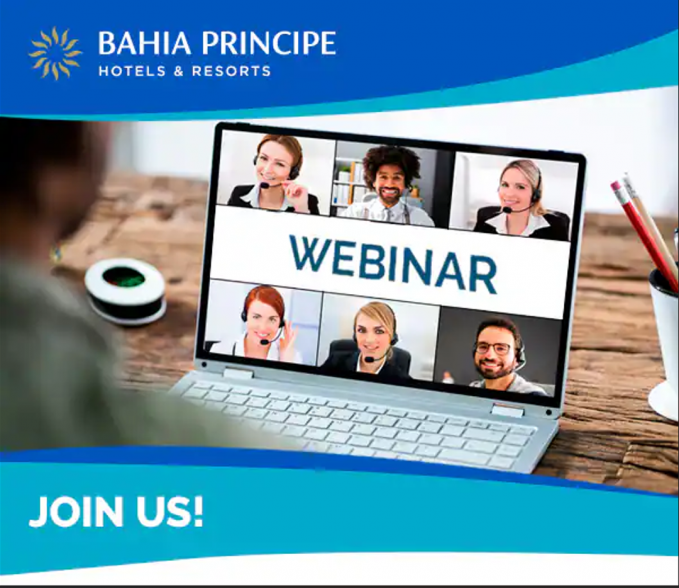 BAHIA PRINCIPE
HOTELS & RESORTS

WEBINAR

JOIN US!